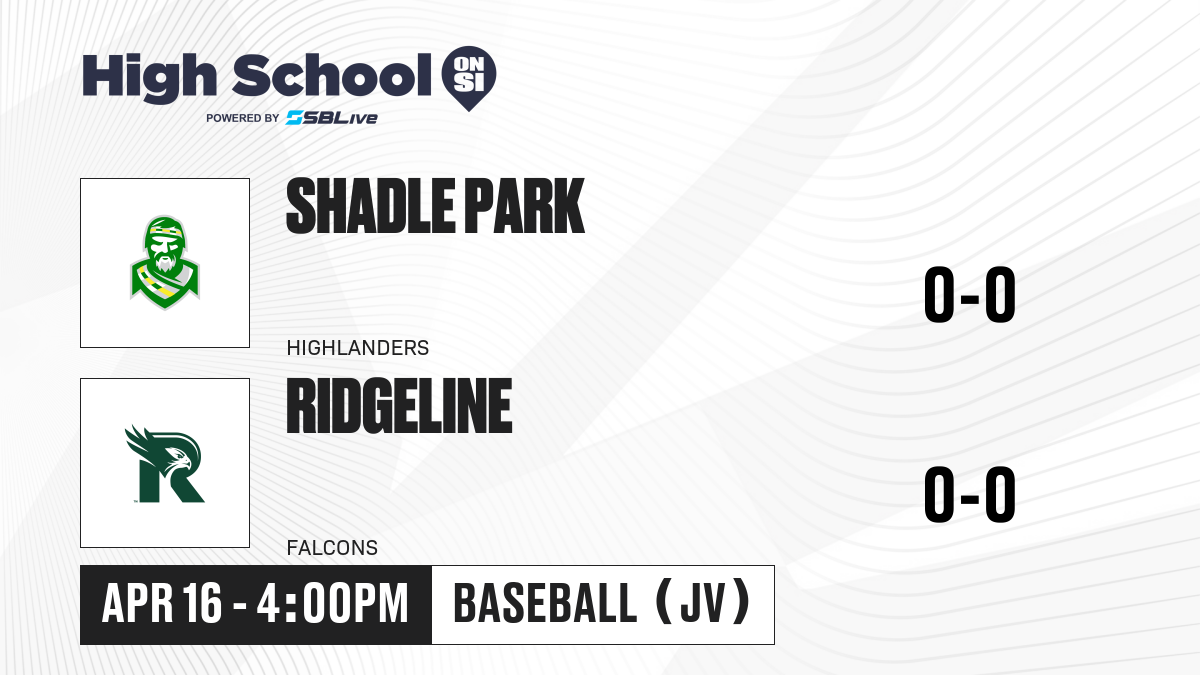 High School ON SI
POWERED BY SBLive

SHADLE PARK
HIGHLANDERS
0-0

RIDGELINE
FALCONS
0-0

APR 16 - 4:00PM
BASEBALL (JV)